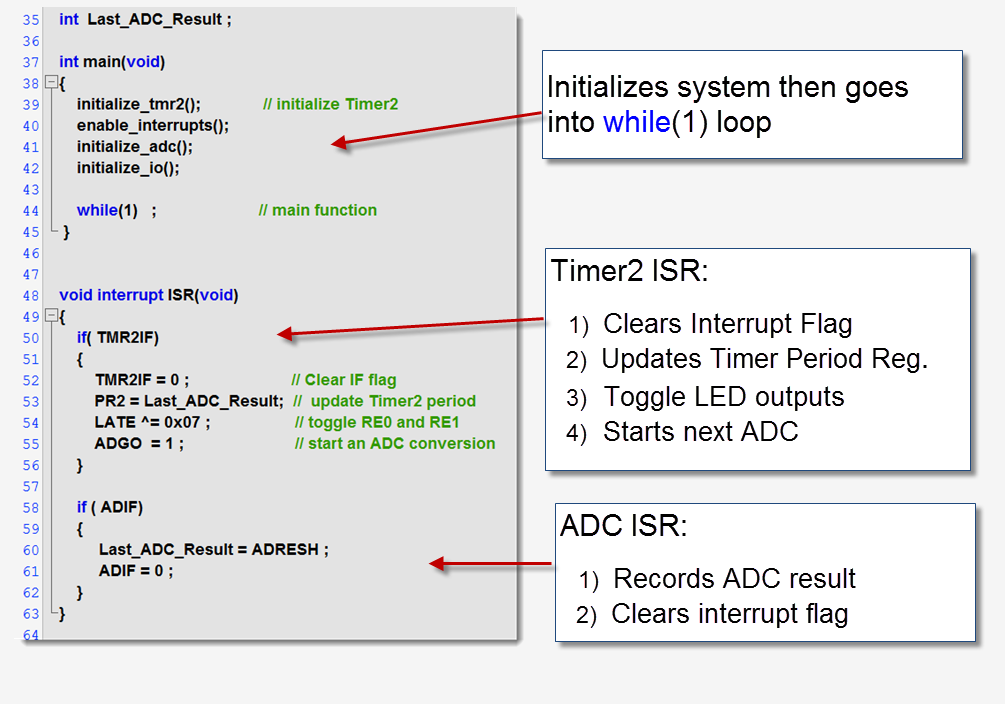 35 int Last_ADC_Result ;
36
37 int main(void)
38 {
39 initialize_tmr2(); // initialize Timer2
40 enable_interrupts();
41 initialize_adc();
42 initialize_io();
43
44 while(1) ; // main function
45 }
46
47
48 void interrupt ISR(void)
49 {
50 if( TMR2IF)
51 {
52 TMR2IF = 0 ; // Clear IF flag
53 PR2 = Last_ADC_Result; // update Timer2 period
54 LATE ^= 0x07 ; // toggle RE0 and RE1
55 ADGO = 1 ; // start an ADC conversion
56 }
57
58 if ( ADIF)
59 {
60 Last_ADC_Result = ADRESH ;
61 ADIF = 0 ;
62 }
63 }
64

Initializes system then goes into while(1) loop

Timer2 ISR:
1) Clears Interrupt Flag
2) Updates Timer Period Reg.
3) Toggle LED outputs
4) Starts next ADC

ADC ISR:
1) Records ADC result
2) Clears interrupt flag